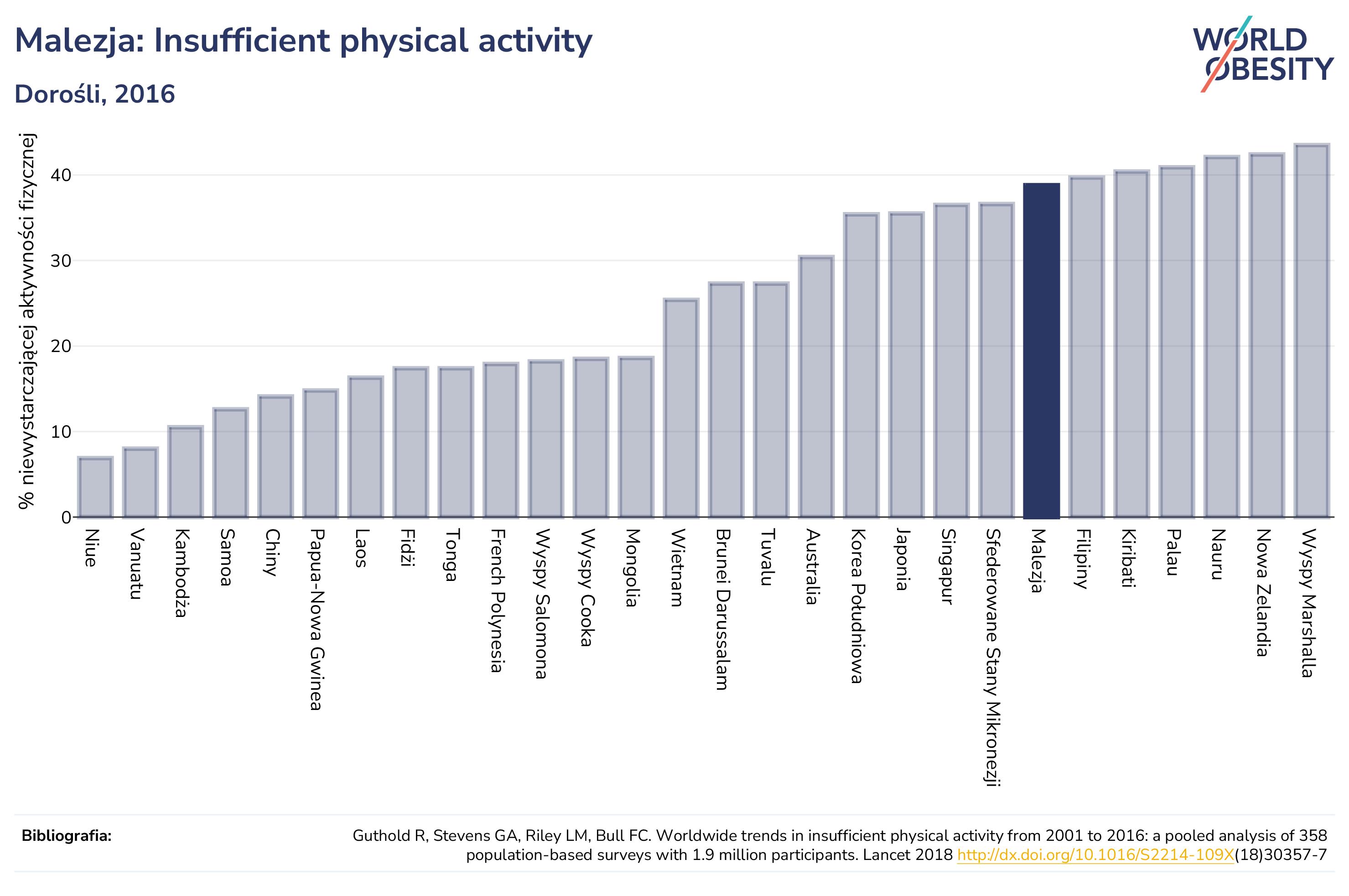 Malezja: Insufficient physical activity

Dorośli, 2016

WORLD OBESITY

% niewystarczającej aktywności fizycznej

40
30
20
10
0

Niue
Vanuatu
Kambodża
Samoa
Chiny
Papua-Nowa Gwinea
Laos
Fidżi
Tonga
French Polynesia
Wyspy Salomona
Wyspy Cooka
Mongolia
Wietnam
Brunei Darussalam
Tuvalu
Australia
Korea Południowa
Japonia
Singapur
Sfederowane Stany Mikronezji
Malezja
Filipiny
Kiribati
Palau
Nauru
Nowa Zelandia
Wyspy Marshalla

Bibliografia:

Guthold R, Stevens GA, Riley LM, Bull FC. Worldwide trends in insufficient physical activity from 2001 to 2016: a pooled analysis of 358 population-based surveys with 1.9 million participants. Lancet 2018 http://dx.doi.org/10.1016/S2214-109X(18)30357-7